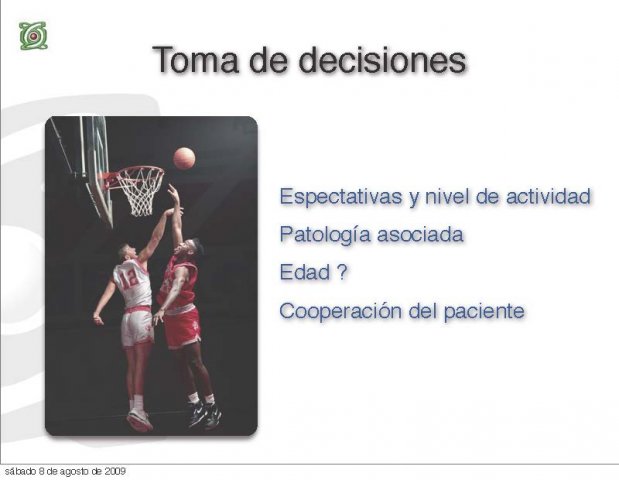 Toma de decisiones

12

Espectativas y nivel de actividad

Patología asociada

Edad ?

Cooperación del paciente

sábado 8 de agosto de 2009